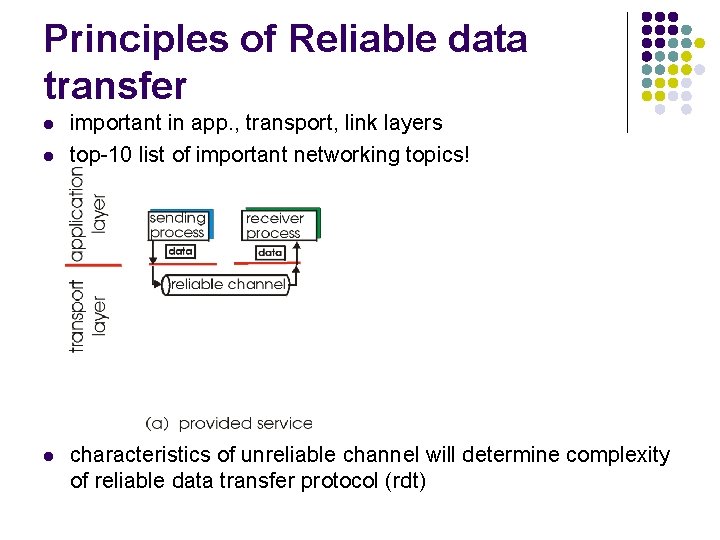 Principles of Reliable data transfer

- important in app., transport, link layers
- top-10 list of important networking topics!

application layer

transport layer

sending process

receiver process

data

data

reliable channel

(a) provided service

- characteristics of unreliable channel will determine complexity of reliable data transfer protocol (rdt)